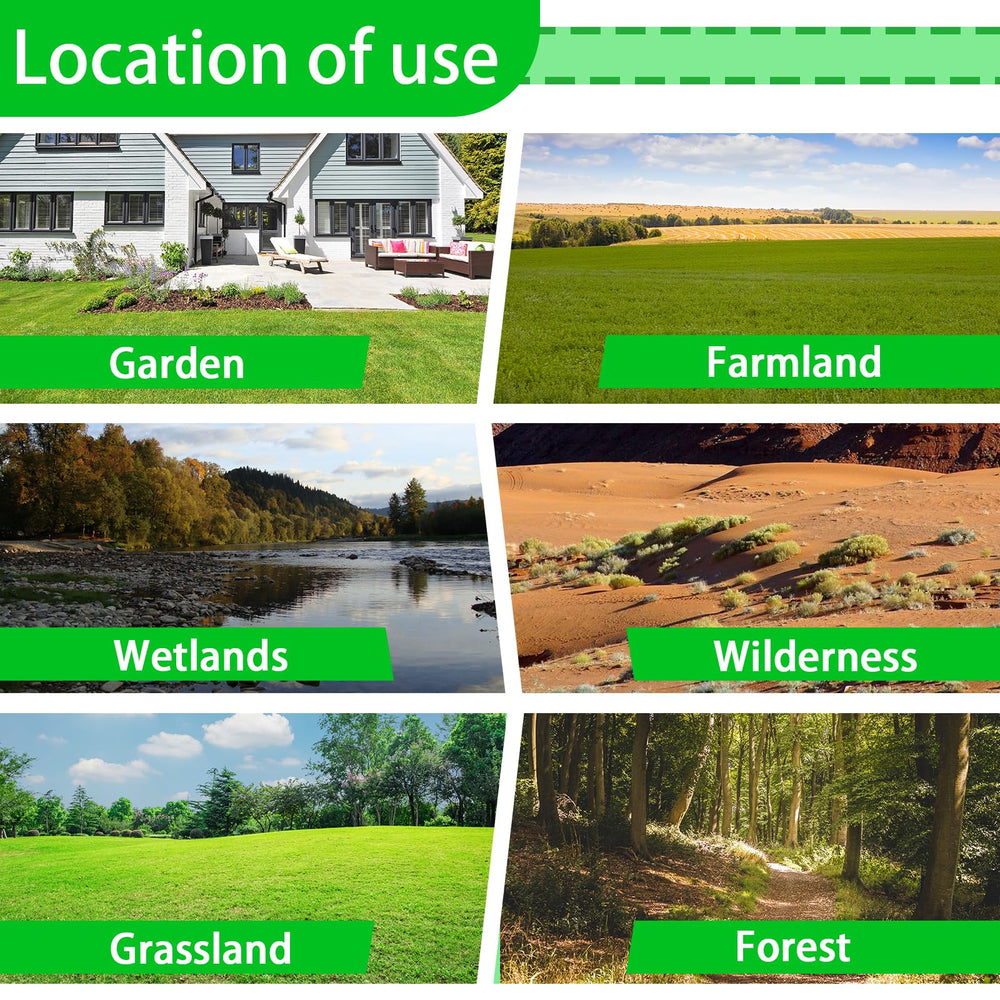 Location of use

Garden

Farmland

Wetlands

Wilderness

Grassland

Forest